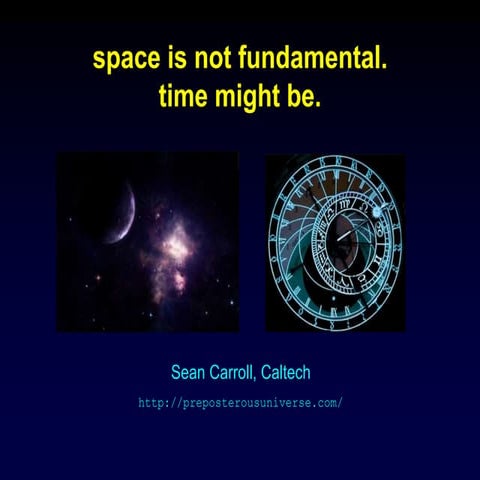 space is not fundamental.
time might be.

Sean Carroll, Caltech

http://preposterousuniverse.com/